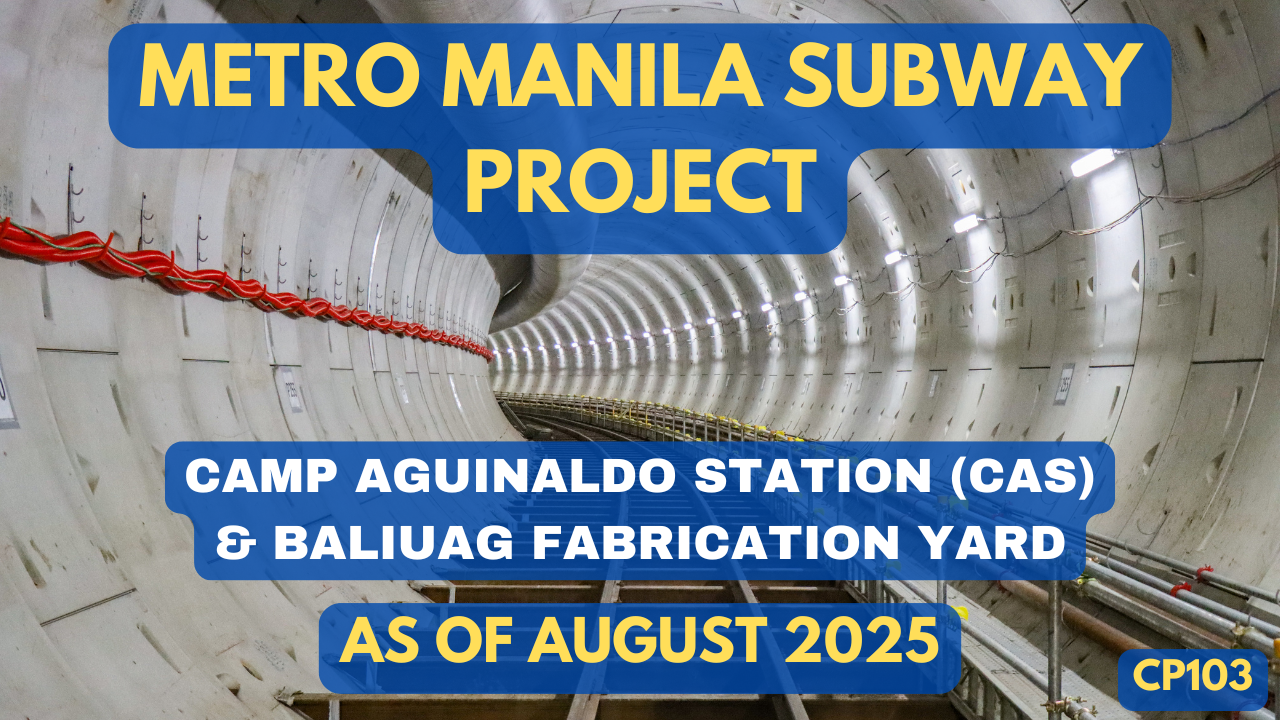 METRO MANILA SUBWAY PROJECT

CAMP AGUINALDO STATION (CAS) & BALIUAG FABRICATION YARD

AS OF AUGUST 2025

CP103